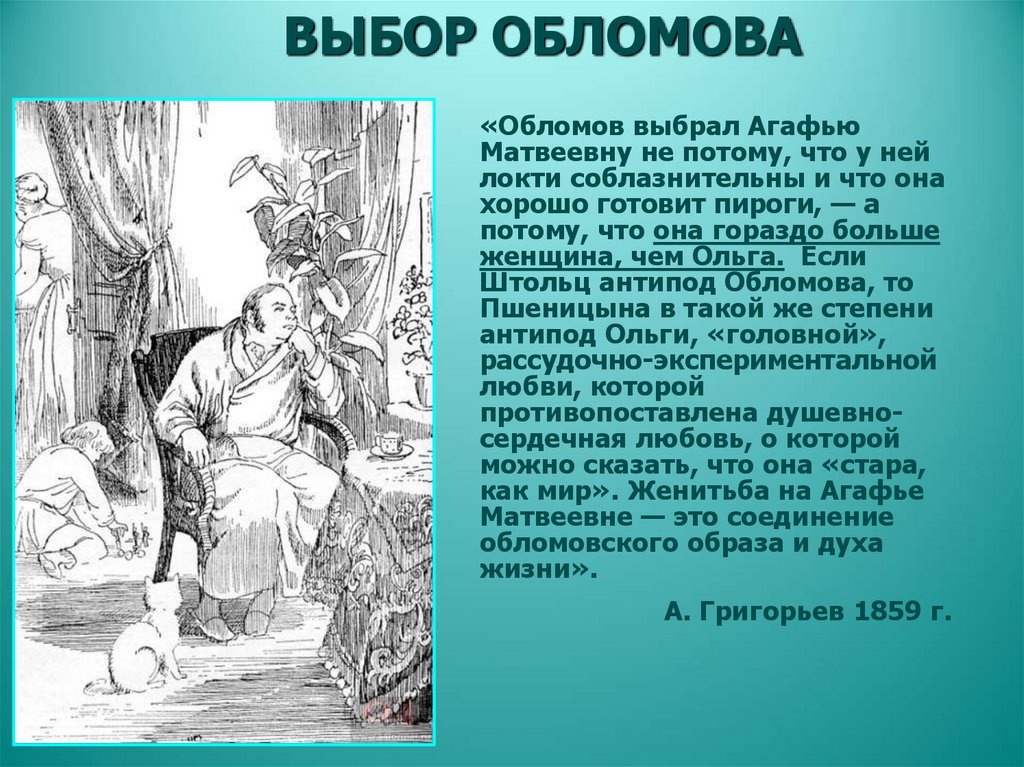 ВЫБОР ОБЛОМОВА

«Обломов выбрал Агафью Матвеевну не потому, что у ней локти соблазнительны и что она хорошо готовит пироги, — а потому, что она гораздо больше женщина, чем Ольга. Если Штольц антипод Обломова, то Пшеницына в такой же степени антипод Ольги, «головной», рассудочно-экспериментальной любви, которой противопоставлена душевно-сердечная любовь, о которой можно сказать, что она «стара, как мир». Женитьба на Агафье Матвеевне — это соединение обломовского образа и духа жизни».

А. Григорьев 1859 г.